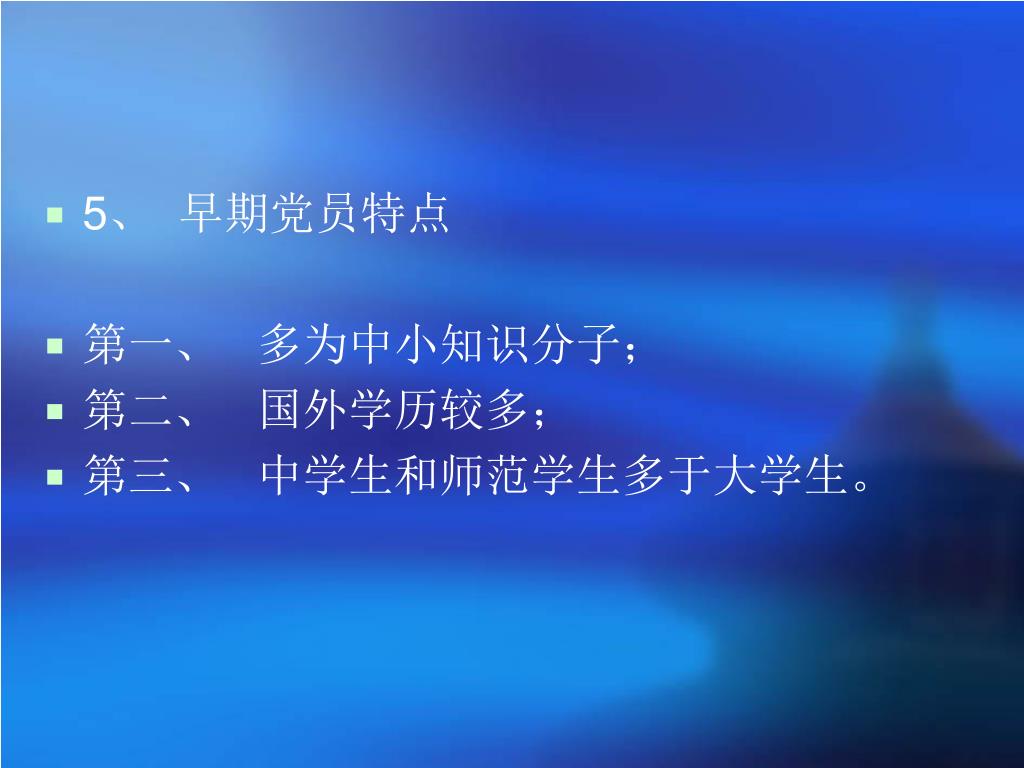 5、 早期党员特点

第一、 多为中小知识分子；
第二、 国外学历较多；
第三、 中学生和师范学生多于大学生。